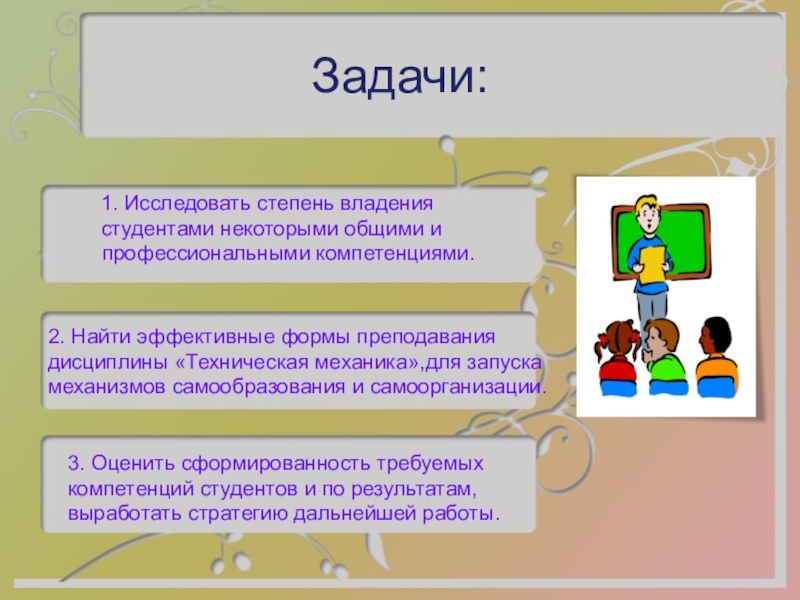 Задачи:

1. Исследовать степень владения студентами некоторыми общими и профессиональными компетенциями.

2. Найти эффективные формы преподавания дисциплины «Техническая механика»,для запуска механизмов самообразования и самоорганизации.

3. Оценить сформированность требуемых компетенций студентов и по результатам, выработать стратегию дальнейшей работы.